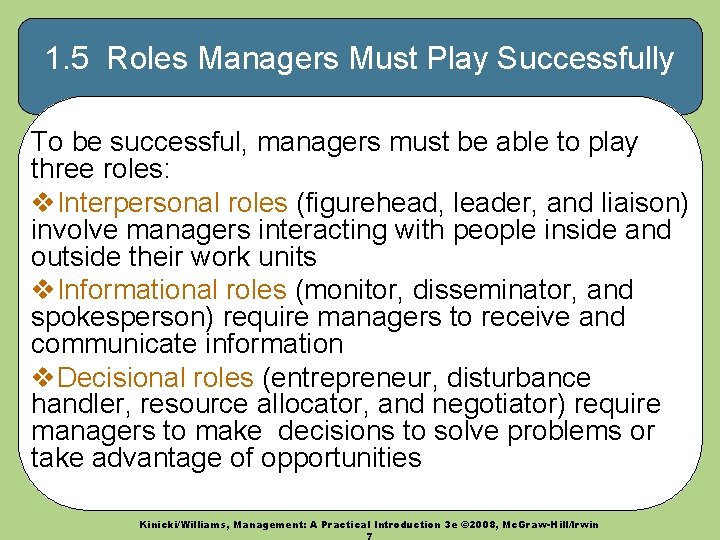 1.5 Roles Managers Must Play Successfully

To be successful, managers must be able to play three roles:

❖Interpersonal roles (figurehead, leader, and liaison) involve managers interacting with people inside and outside their work units

❖Informational roles (monitor, disseminator, and spokesperson) require managers to receive and communicate information

❖Decisional roles (entrepreneur, disturbance handler, resource allocator, and negotiator) require managers to make decisions to solve problems or take advantage of opportunities

Kinicki/Williams, Management: A Practical Introduction 3e ©2008, McGraw-Hill/Irwin

7